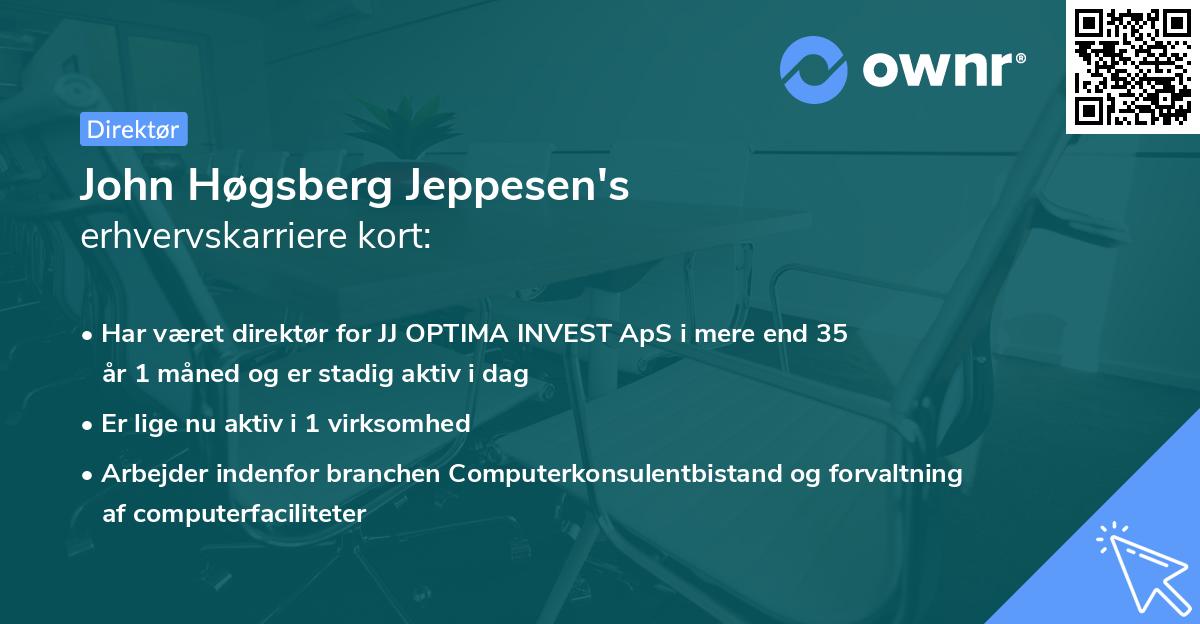 ownr®

Direktør

John Høgsberg Jeppesen's
erhvervskarriere kort:

• Har været direktør for JJ OPTIMA INVEST ApS i mere end 35 år 1 måned og er stadig aktiv i dag
• Er lige nu aktiv i 1 virksomhed
• Arbejder indenfor branchen Computerkonsulentbistand og forvaltning af computerfaciliteter